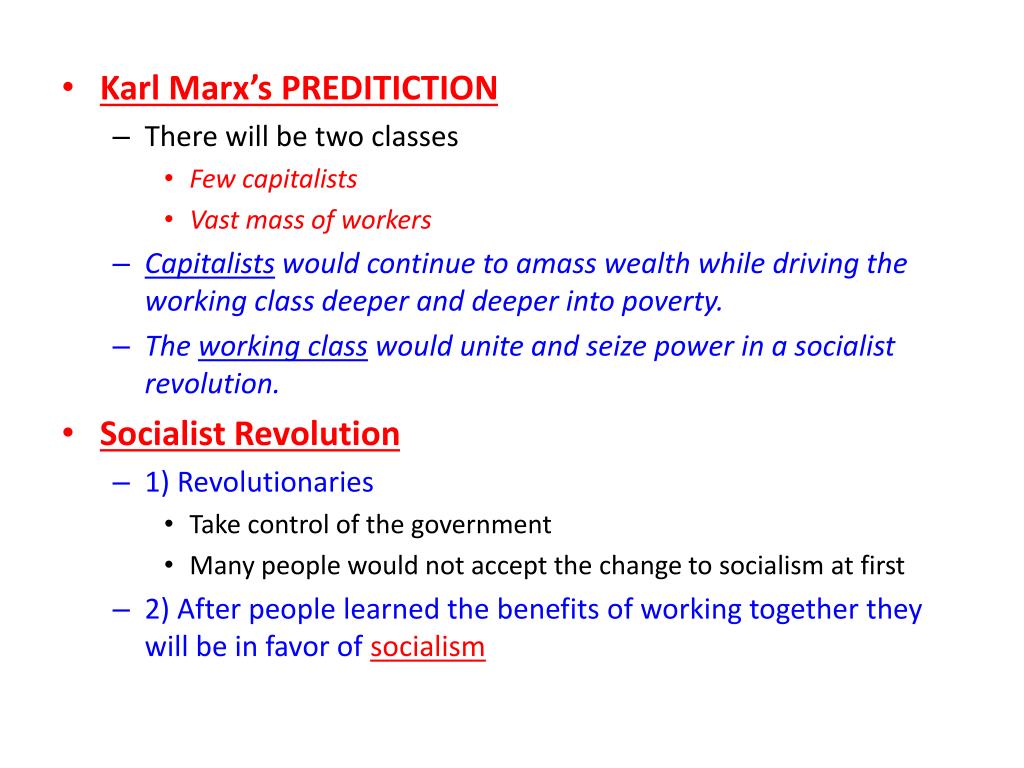 • Karl Marx's PREDITICTION
– There will be two classes
• Few capitalists
• Vast mass of workers
– Capitalists would continue to amass wealth while driving the working class deeper and deeper into poverty.
– The working class would unite and seize power in a socialist revolution.
• Socialist Revolution
– 1) Revolutionaries
• Take control of the government
• Many people would not accept the change to socialism at first
– 2) After people learned the benefits of working together they will be in favor of socialism